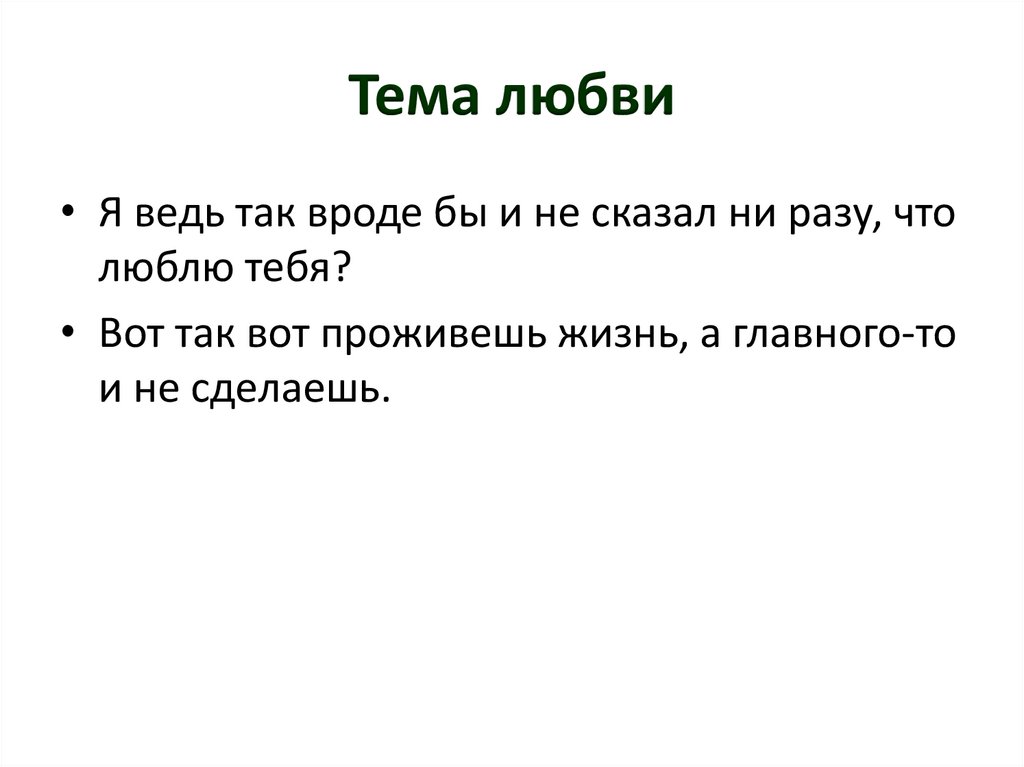 Тема любви

• Я ведь так вроде бы и не сказал ни разу, что люблю тебя?

• Вот так вот проживешь жизнь, а главного-то и не сделаешь.